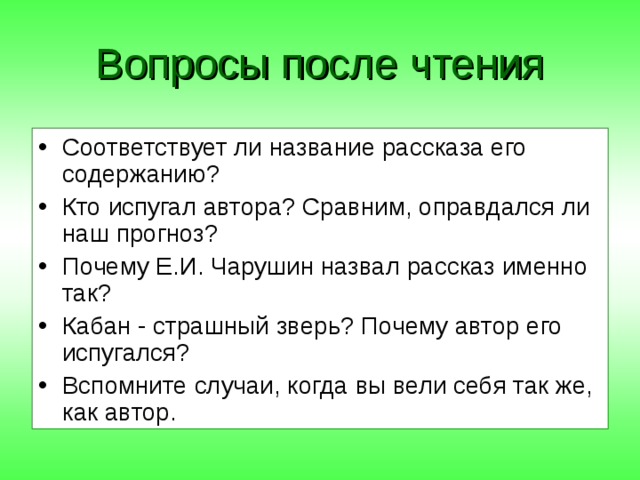 Вопросы после чтения

• Соответствует ли название рассказа его содержанию?
• Кто испугал автора? Сравним, оправдался ли наш прогноз?
• Почему Е.И. Чарушин назвал рассказ именно так?
• Кабан - страшный зверь? Почему автор его испугался?
• Вспомните случаи, когда вы вели себя так же, как автор.